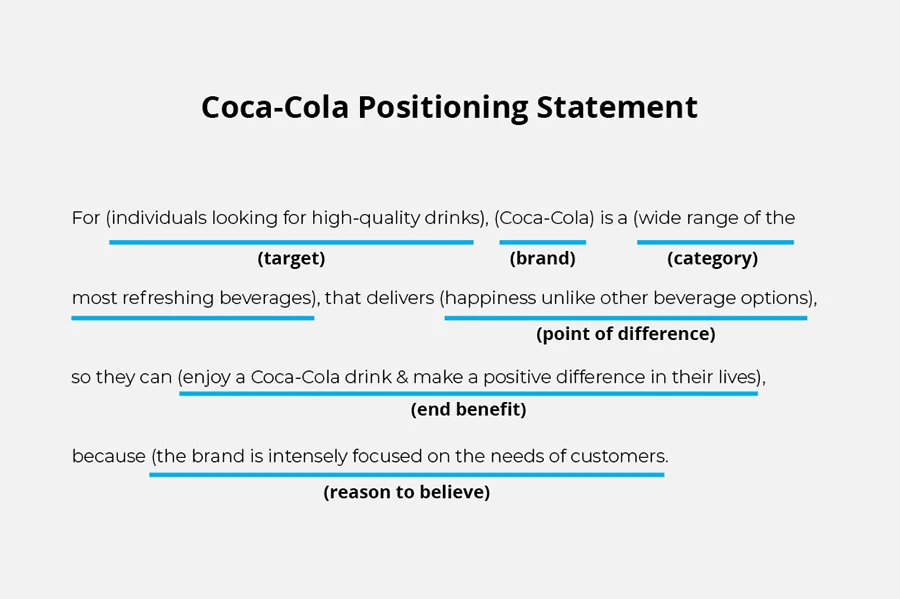 Coca-Cola Positioning Statement

For (individuals looking for high-quality drinks), (Coca-Cola) is a (wide range of the

(target)

(brand)

(category)

most refreshing beverages), that delivers (happiness unlike other beverage options),

(point of difference)

so they can (enjoy a Coca-Cola drink & make a positive difference in their lives),

(end benefit)

because (the brand is intensely focused on the needs of customers.

(reason to believe)